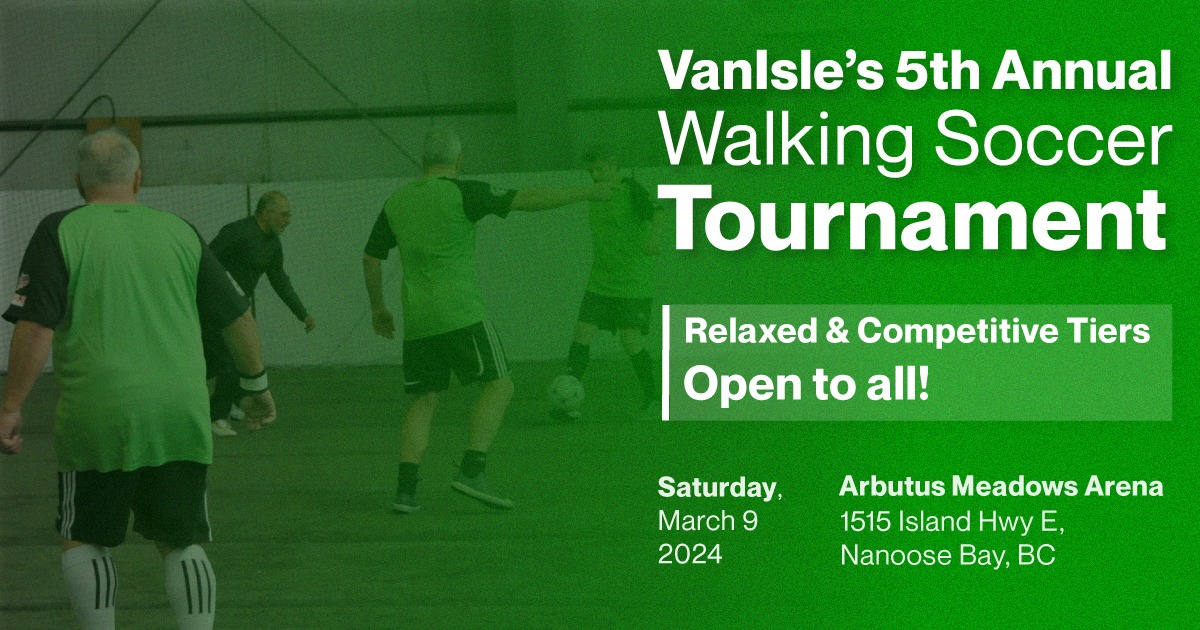 VanIsle's 5th Annual
Walking Soccer
Tournament

Relaxed & Competitive Tiers
Open to all!

Saturday,
March 9
2024

Arbutus Meadows Arena
1515 Island Hwy E,
Nanoose Bay, BC